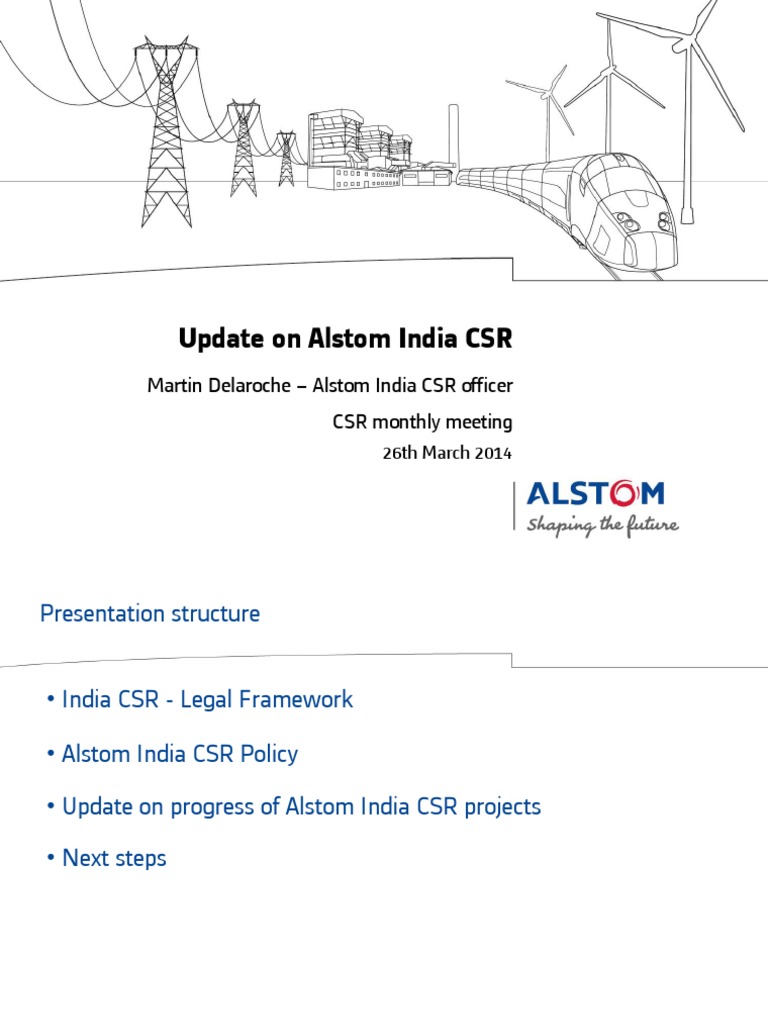 Update on Alstom India CSR

Martin Delaroche – Alstom India CSR officer

CSR monthly meeting

26th March 2014

ALSTOM
Shaping the future

Presentation structure

• India CSR - Legal Framework

• Alstom India CSR Policy

• Update on progress of Alstom India CSR projects

• Next steps